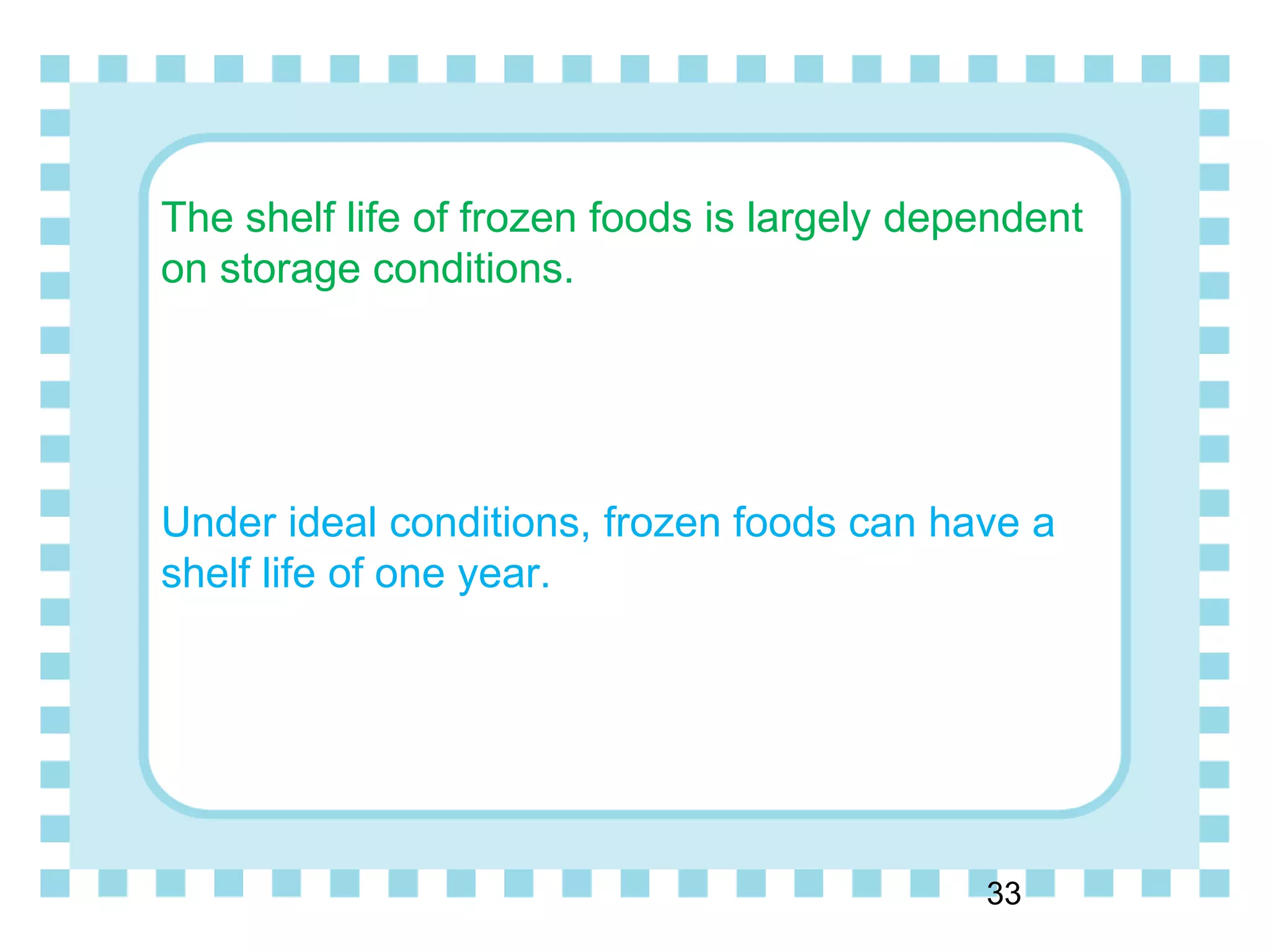 The shelf life of frozen foods is largely dependent on storage conditions.

Under ideal conditions, frozen foods can have a shelf life of one year.

33